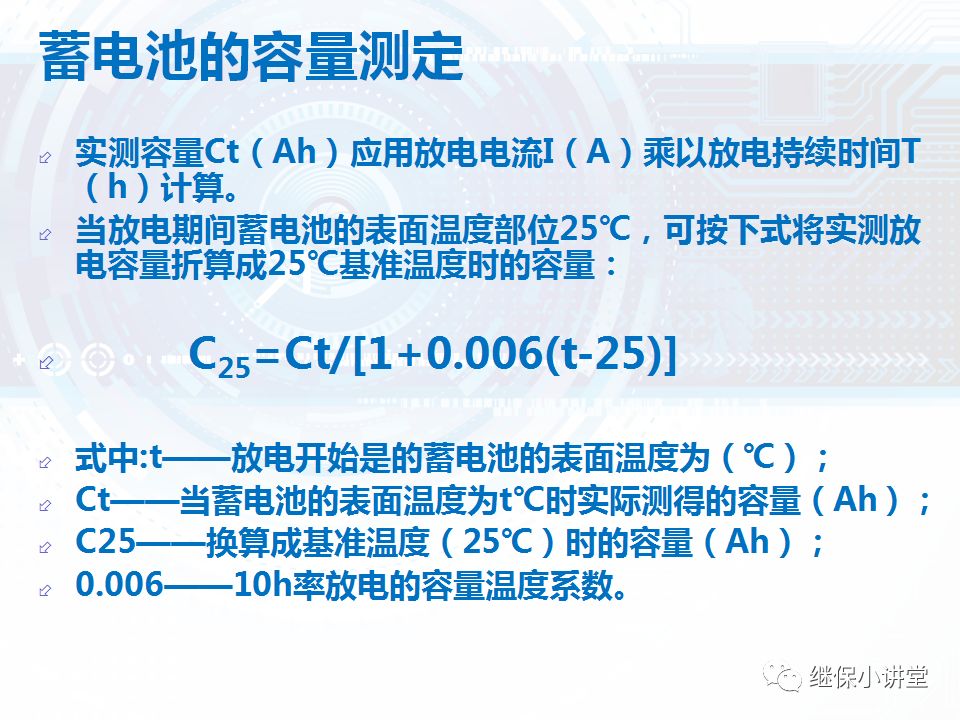 蓄电池的容量测定

实测容量Ct（Ah）应用放电电流I（A）乘以放电持续时间T（h）计算。

当放电期间蓄电池的表面温度部位25℃，可按下式将实测放电容量折算成25℃基准温度时的容量：

$C_{25}=Ct/[1+0.006(t-25)]$

式中:t——放电开始是的蓄电池的表面温度为（℃）；

Ct——当蓄电池的表面温度为t℃时实际测得的容量（Ah）；

C25——换算成基准温度（25℃）时的容量（Ah）；

0.006——10h率放电的容量温度系数。

继保小讲堂